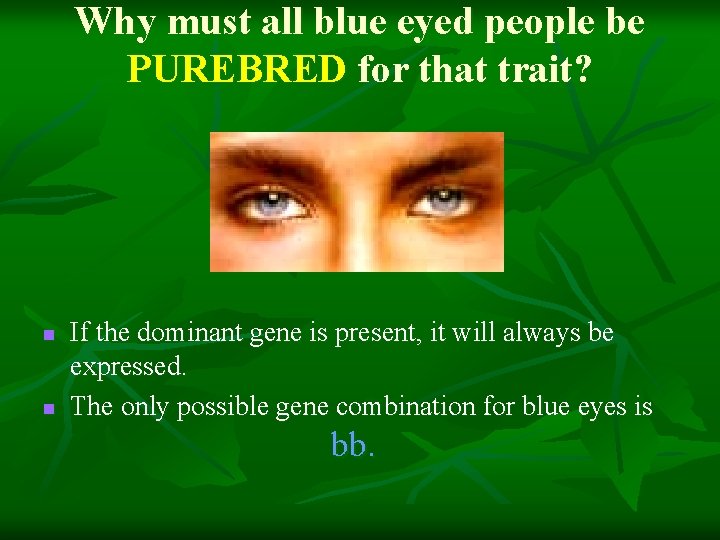 Why must all blue eyed people be PUREBRED for that trait?

- If the dominant gene is present, it will always be expressed.
- The only possible gene combination for blue eyes is bb.